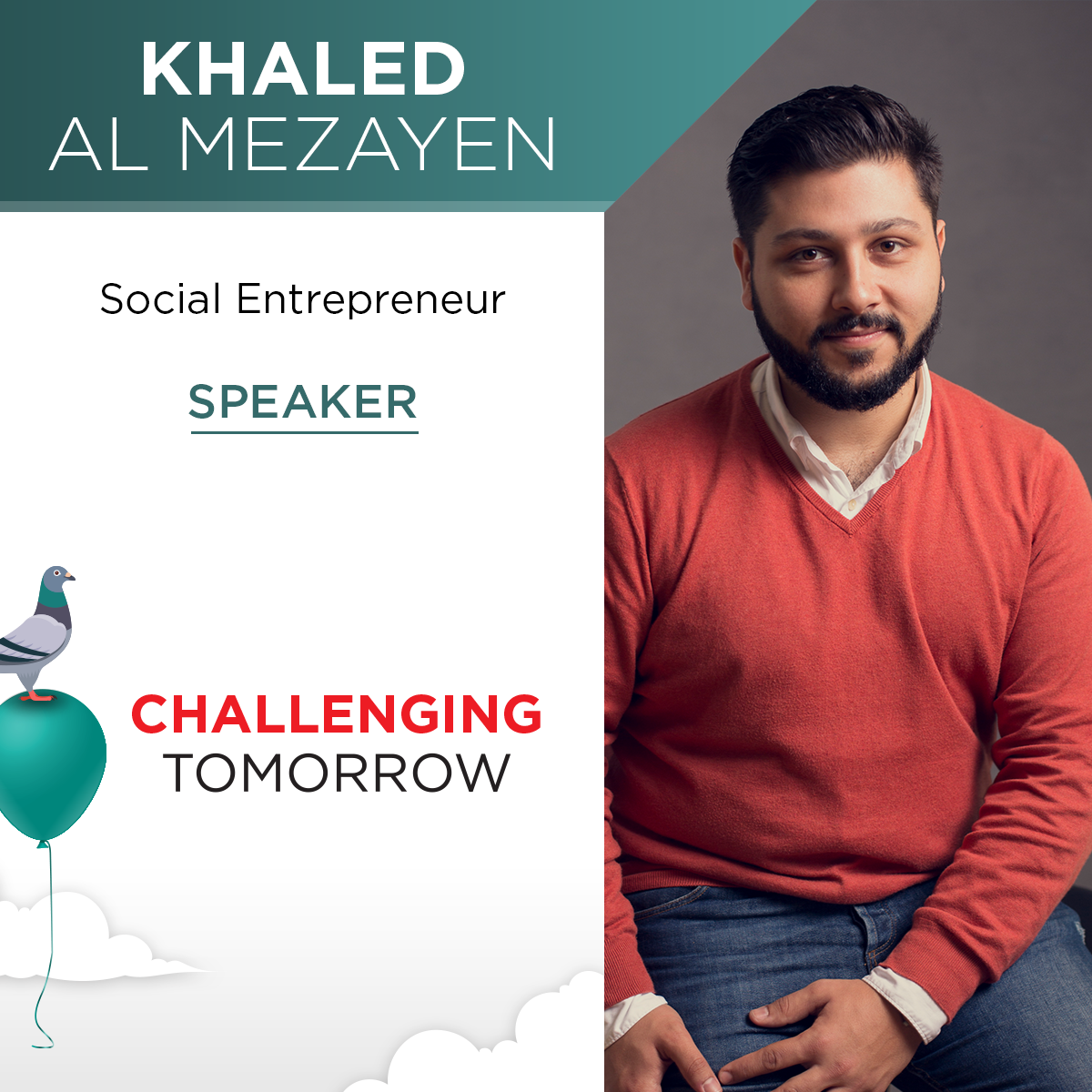 KHALED
AL MEZAYEN

Social Entrepreneur

SPEAKER

CHALLENGING
TOMORROW